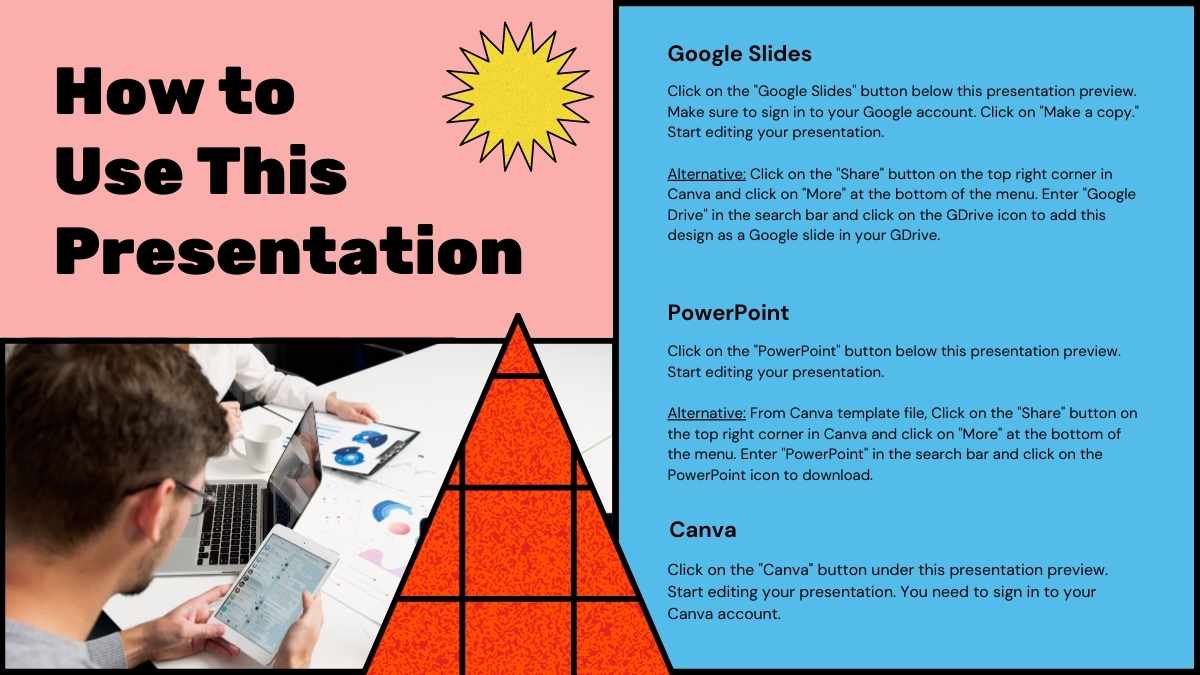 How to Use This Presentation

Google Slides

Click on the "Google Slides" button below this presentation preview. Make sure to sign in to your Google account. Click on "Make a copy." Start editing your presentation.

Alternative: Click on the "Share" button on the top right corner in Canva and click on "More" at the bottom of the menu. Enter "Google Drive" in the search bar and click on the GDrive icon to add this design as a Google slide in your GDrive.

PowerPoint

Click on the "PowerPoint" button below this presentation preview. Start editing your presentation.

Alternative: From Canva template file, Click on the "Share" button on the top right corner in Canva and click on "More" at the bottom of the menu. Enter "PowerPoint" in the search bar and click on the PowerPoint icon to download.

Canva

Click on the "Canva" button under this presentation preview. Start editing your presentation. You need to sign in to your Canva account.